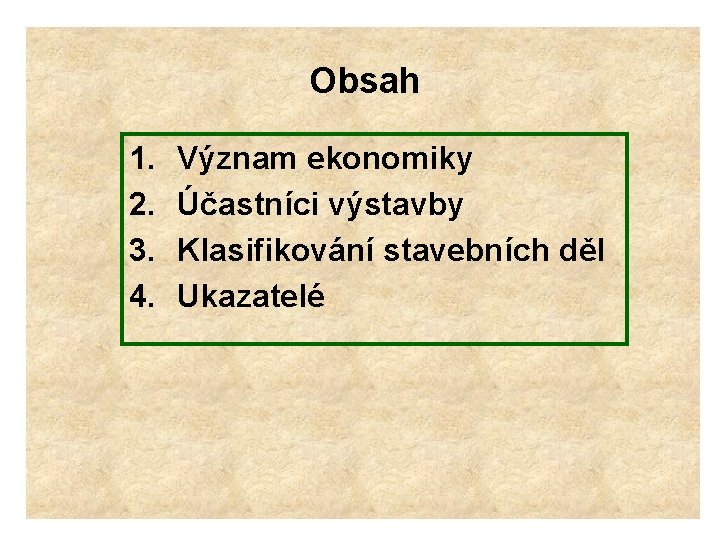 Obsah

1. Význam ekonomiky
2. Účastníci výstavby
3. Klasifikování stavebních děl
4. Ukazatelé